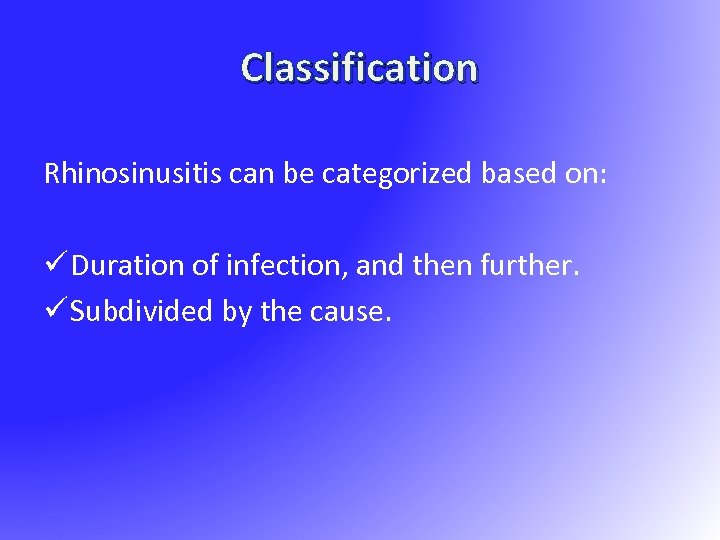 Classification

Rhinosinusitis can be categorized based on:

✓Duration of infection, and then further.
✓Subdivided by the cause.